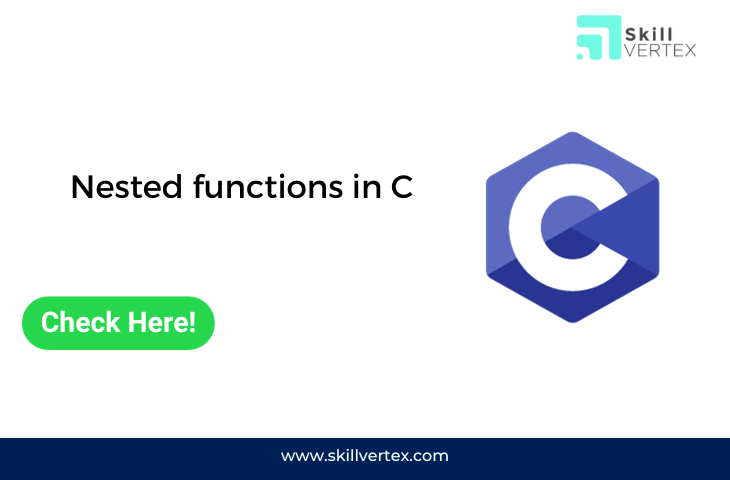 Skill VERTEX

Nested functions in C

C

Check Here!

www.skillvertex.com